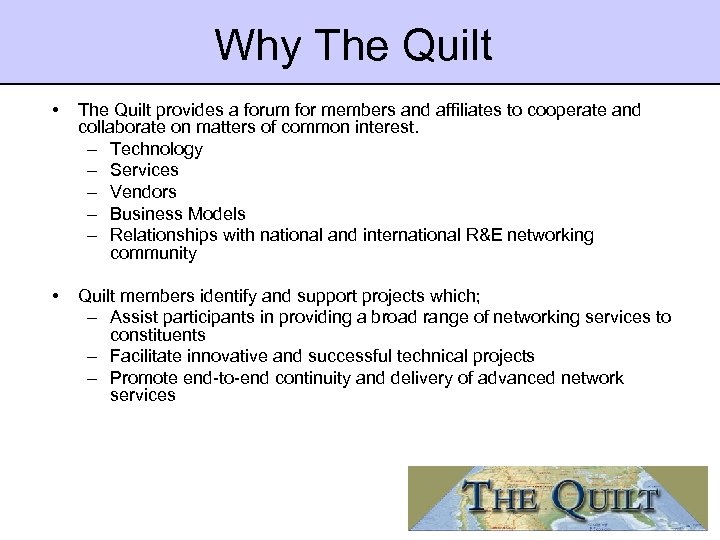 Why The Quilt

• The Quilt provides a forum for members and affiliates to cooperate and collaborate on matters of common interest.
  – Technology
  – Services
  – Vendors
  – Business Models
  – Relationships with national and international R&E networking community

• Quilt members identify and support projects which;
  – Assist participants in providing a broad range of networking services to constituents
  – Facilitate innovative and successful technical projects
  – Promote end-to-end continuity and delivery of advanced network services

THE QUILT